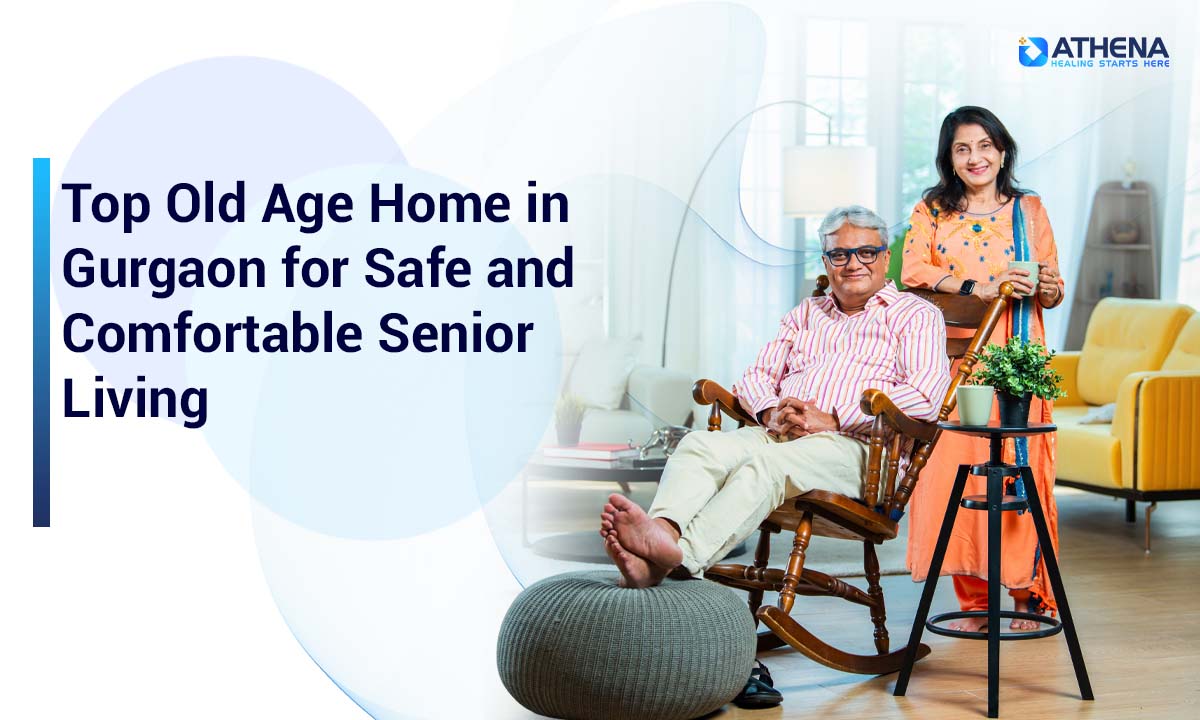 ATHENA
HEALING STARTS HERE

Top Old Age Home in Gurgaon for Safe and Comfortable Senior Living